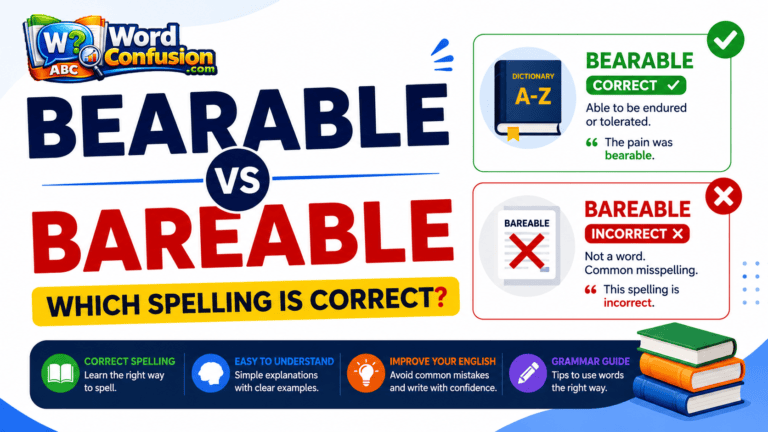 W? ABC Word Confusion .com

BEARABLE
VS
BAREABLE

WHICH SPELLING IS CORRECT?

DICTIONARY
A-Z

BEARABLE
CORRECT ✓
Able to be endured or tolerated.
“ The pain was bearable.

BAREABLE

BAREABLE
INCORRECT ✕
Not a word. Common misspelling.
“ This spelling is incorrect.

CORRECT SPELLING
Learn the right way to spell.

EASY TO UNDERSTAND
Simple explanations with clear examples.

IMPROVE YOUR ENGLISH
Avoid common mistakes and write with confidence.

GRAMMAR GUIDE
Tips to use words the right way.